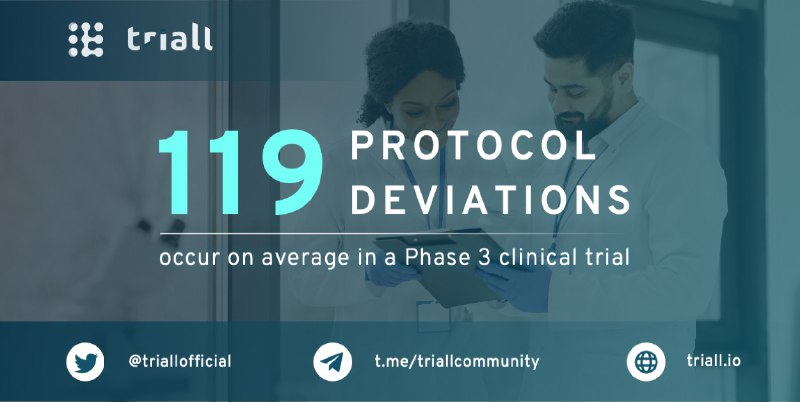 triall

119 PROTOCOL DEVIATIONS

occur on average in a Phase 3 clinical trial

@triallofficial

t.me/triallcommunity

triall.io